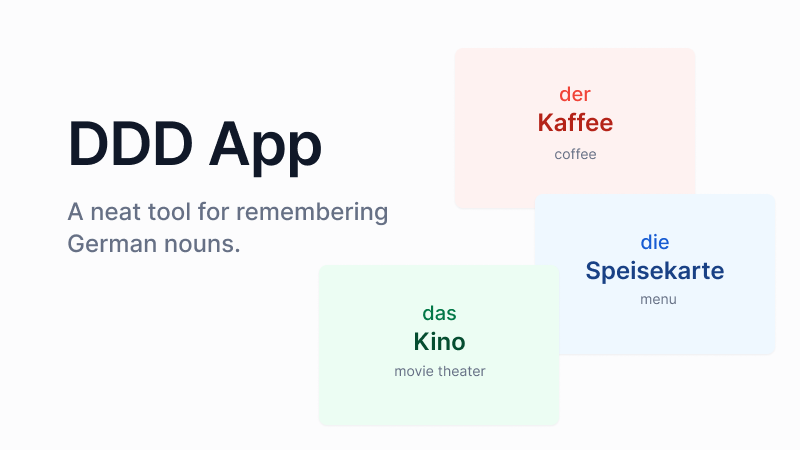 DDD App

A neat tool for remembering German nouns.

der
Kaffee
coffee

die
Speisekarte
menu

das
Kino
movie theater